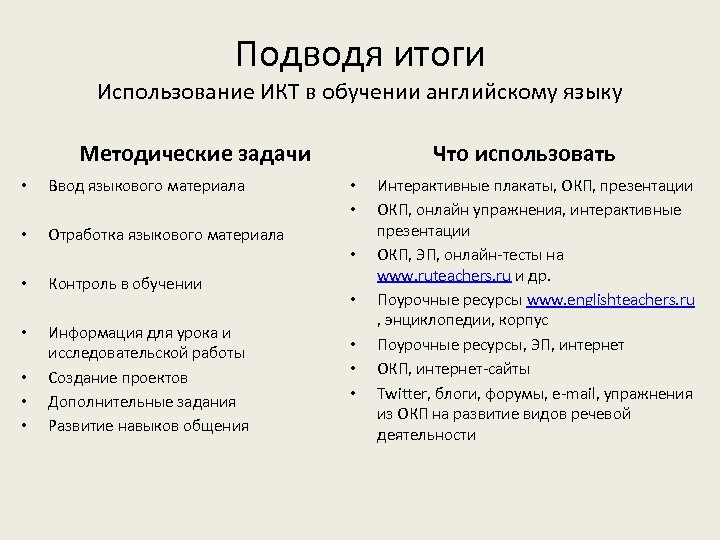 Подводя итоги

Использование ИКТ в обучении английскому языку

Методические задачи

• Ввод языкового материала
• Отработка языкового материала
• Контроль в обучении
• Информация для урока и исследовательской работы
• Создание проектов
• Дополнительные задания
• Развитие навыков общения

Что использовать

• Интерактивные плакаты, ОКП, презентации
• ОКП, онлайн упражнения, интерактивные презентации
• ОКП, ЭП, онлайн-тесты на www.ruteachers.ru и др.
• Поурочные ресурсы www.englishteachers.ru , энциклопедии, корпус
• Поурочные ресурсы, ЭП, интернет
• ОКП, интернет-сайты
• Twitter, блоги, форумы, e-mail, упражнения из ОКП на развитие видов речевой деятельности